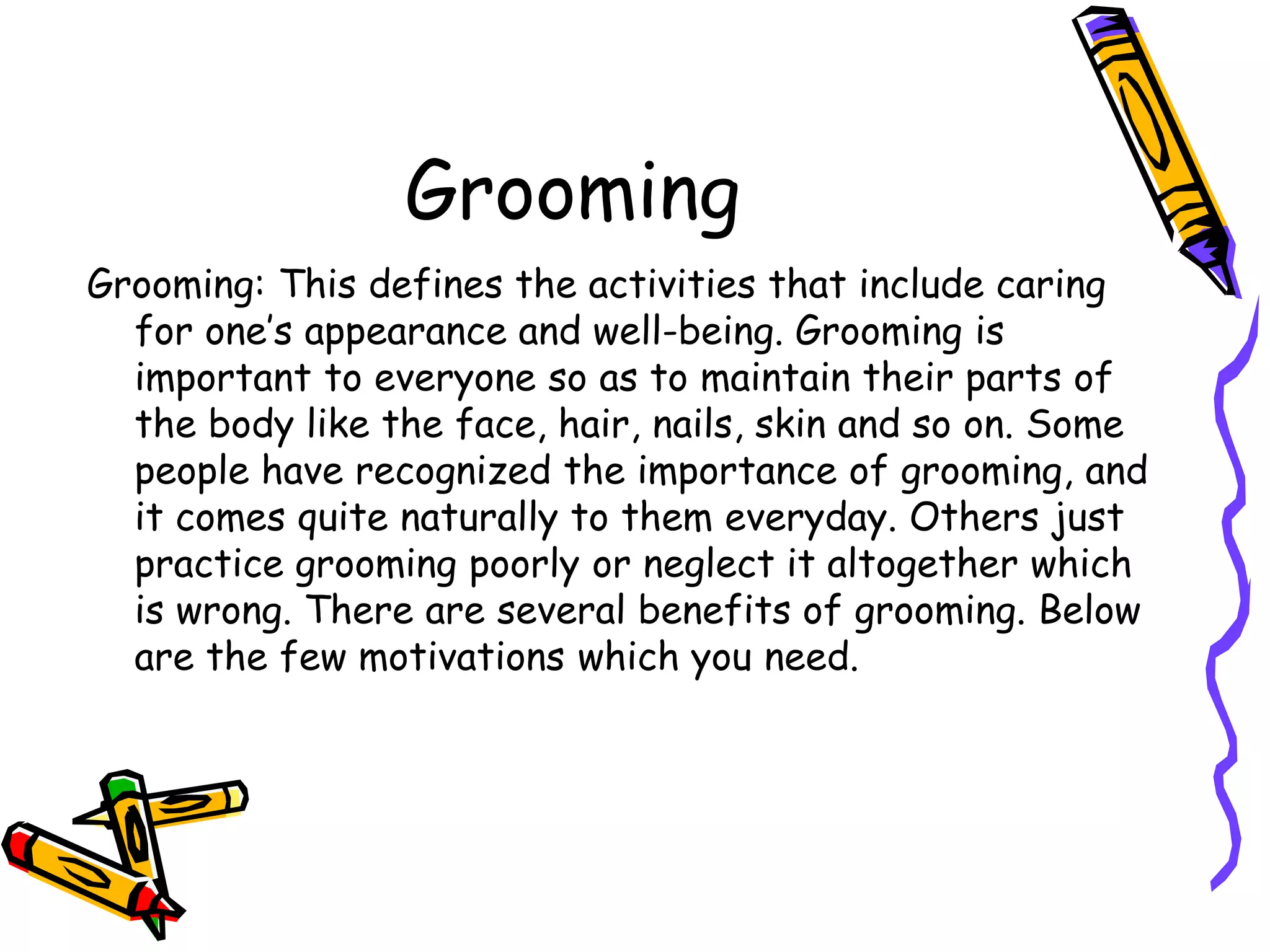 Grooming

Grooming: This defines the activities that include caring for one's appearance and well-being. Grooming is important to everyone so as to maintain their parts of the body like the face, hair, nails, skin and so on. Some people have recognized the importance of grooming, and it comes quite naturally to them everyday. Others just practice grooming poorly or neglect it altogether which is wrong. There are several benefits of grooming. Below are the few motivations which you need.